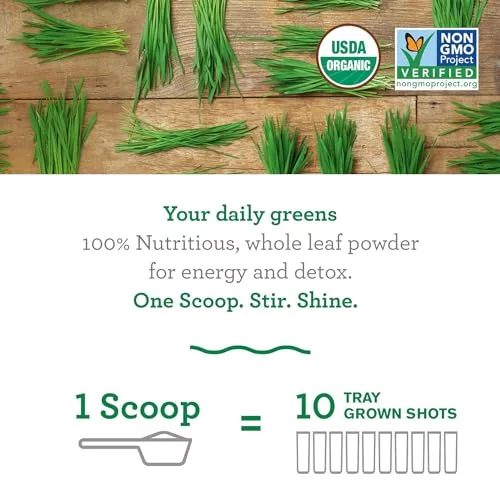 USDA ORGANIC

NON GMO Project VERIFIED nongmoproject.org

Your daily greens
100% Nutritious, whole leaf powder for energy and detox.
One Scoop. Stir. Shine.

1 Scoop = 10 TRAY GROWN SHOTS